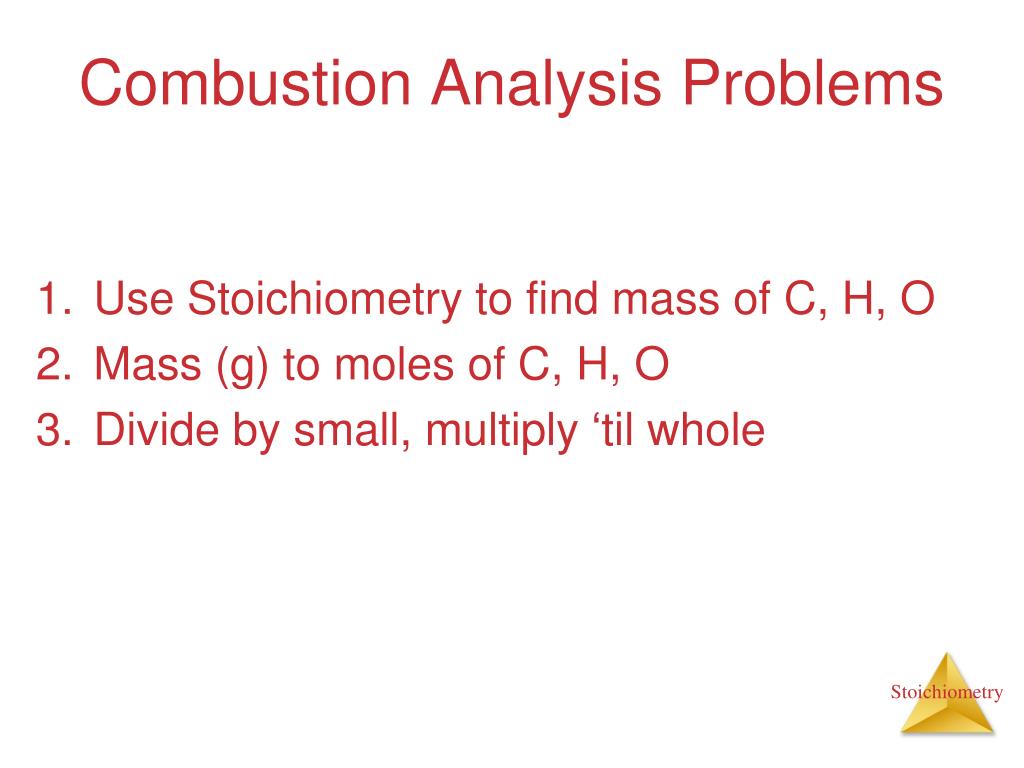 Combustion Analysis Problems

1. Use Stoichiometry to find mass of C, H, O
2. Mass (g) to moles of C, H, O
3. Divide by small, multiply ‘til whole

Stoichiometry